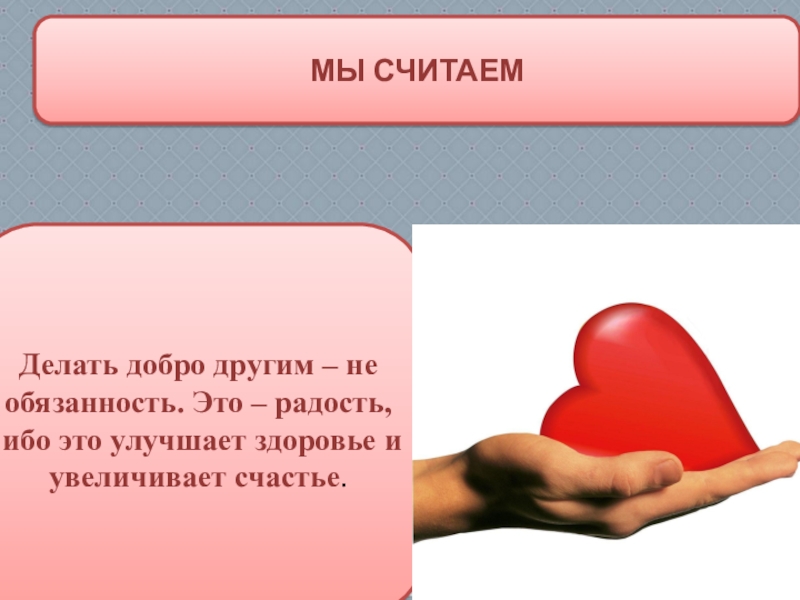 МЫ СЧИТАЕМ

Делать добро другим – не обязанность. Это – радость, ибо это улучшает здоровье и увеличивает счастье.